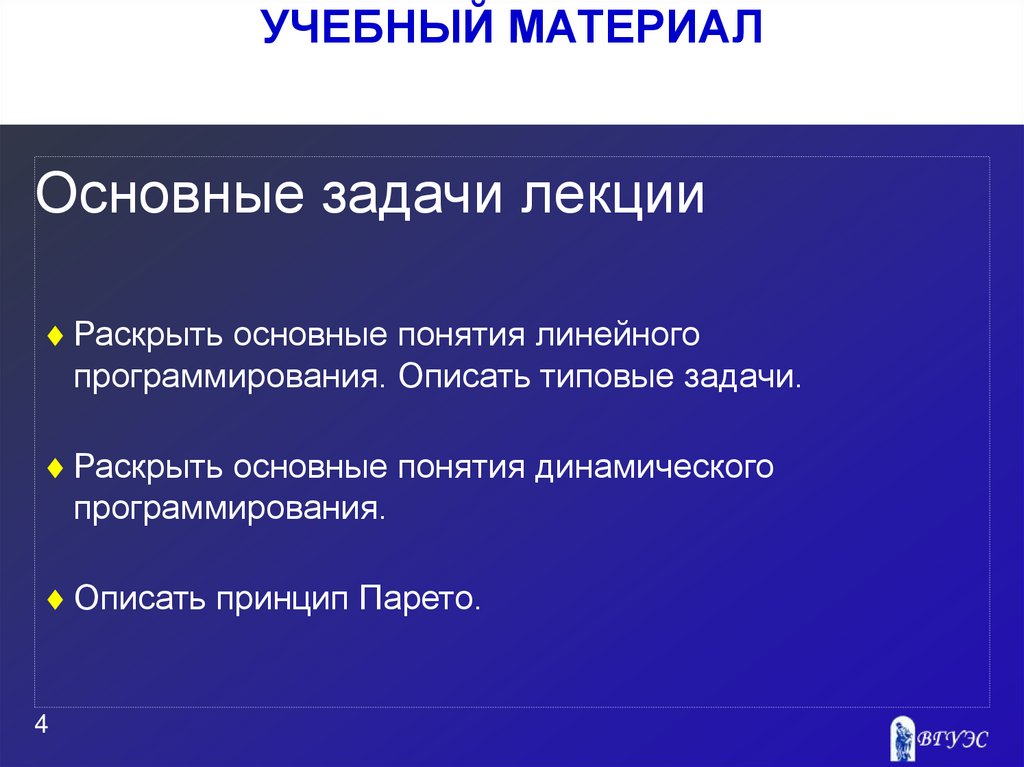 УЧЕБНЫЙ МАТЕРИАЛ

Основные задачи лекции

♦ Раскрыть основные понятия линейного программирования. Описать типовые задачи.

♦ Раскрыть основные понятия динамического программирования.

♦ Описать принцип Парето.

4

ВГУЭС